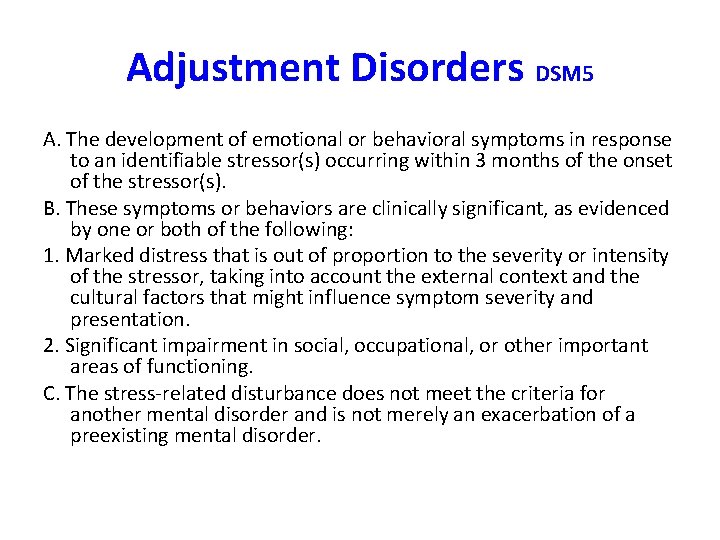 Adjustment Disorders DSM5

A. The development of emotional or behavioral symptoms in response to an identifiable stressor(s) occurring within 3 months of the onset of the stressor(s).

B. These symptoms or behaviors are clinically significant, as evidenced by one or both of the following:

1. Marked distress that is out of proportion to the severity or intensity of the stressor, taking into account the external context and the cultural factors that might influence symptom severity and presentation.

2. Significant impairment in social, occupational, or other important areas of functioning.

C. The stress-related disturbance does not meet the criteria for another mental disorder and is not merely an exacerbation of a preexisting mental disorder.